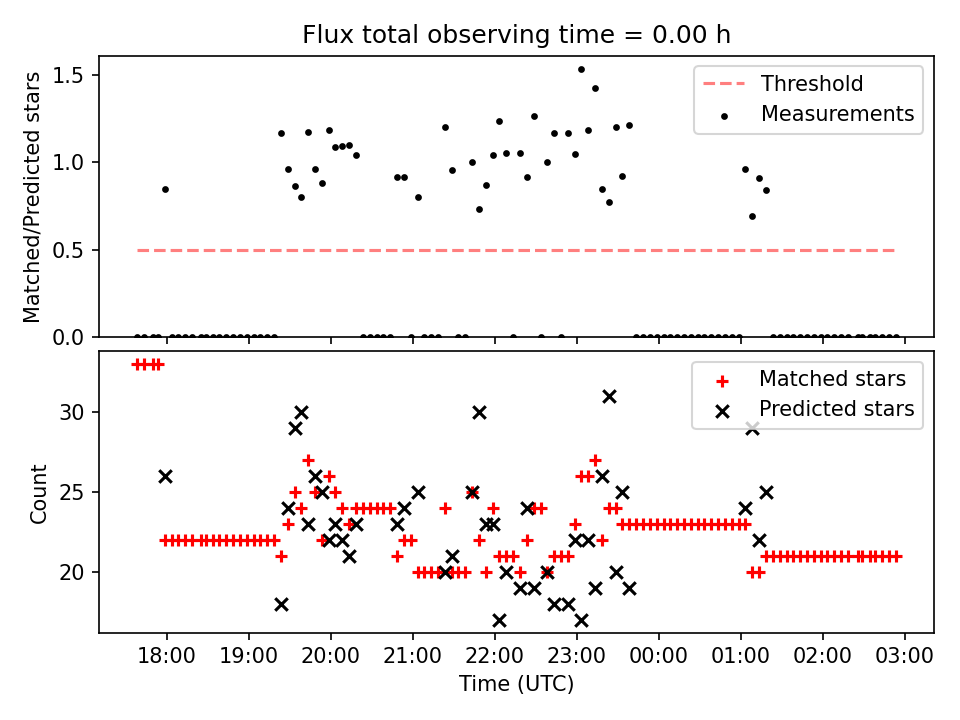 Flux total observing time = 0.00 h

Matched/Predicted stars

1.5
1.0
0.5
0.0

Threshold
Measurements

Count

30
25
20

Matched stars
Predicted stars

18:00 19:00 20:00 21:00 22:00 23:00 00:00 01:00 02:00 03:00
Time (UTC)